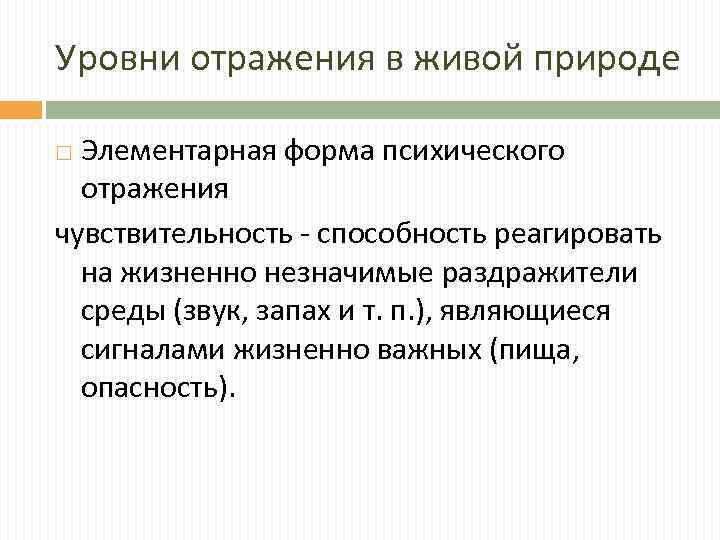 Уровни отражения в живой природе

Элементарная форма психического отражения

чувствительность - способность реагировать на жизненно незначимые раздражители среды (звук, запах и т. п.), являющиеся сигналами жизненно важных (пища, опасность).